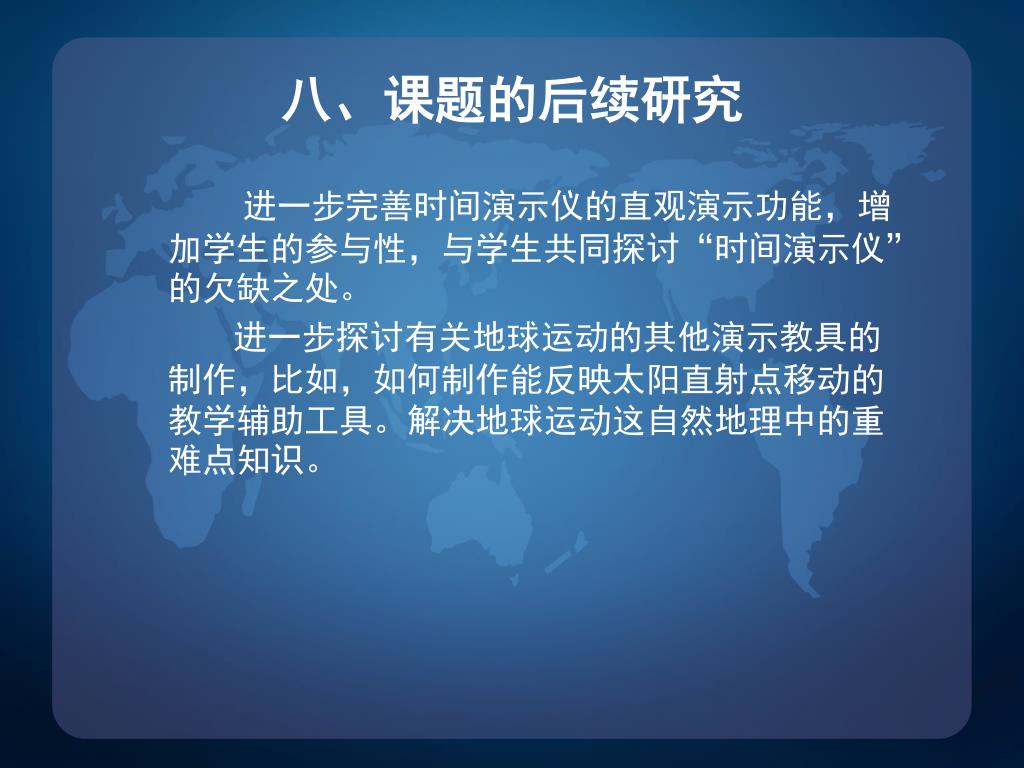 八、课题的后续研究

进一步完善时间演示仪的直观演示功能，增加学生的参与性，与学生共同探讨“时间演示仪”的欠缺之处。

进一步探讨有关地球运动的其他演示教具的制作，比如，如何制作能反映太阳直射点移动的教学辅助工具。解决地球运动这自然地理中的重难点知识。